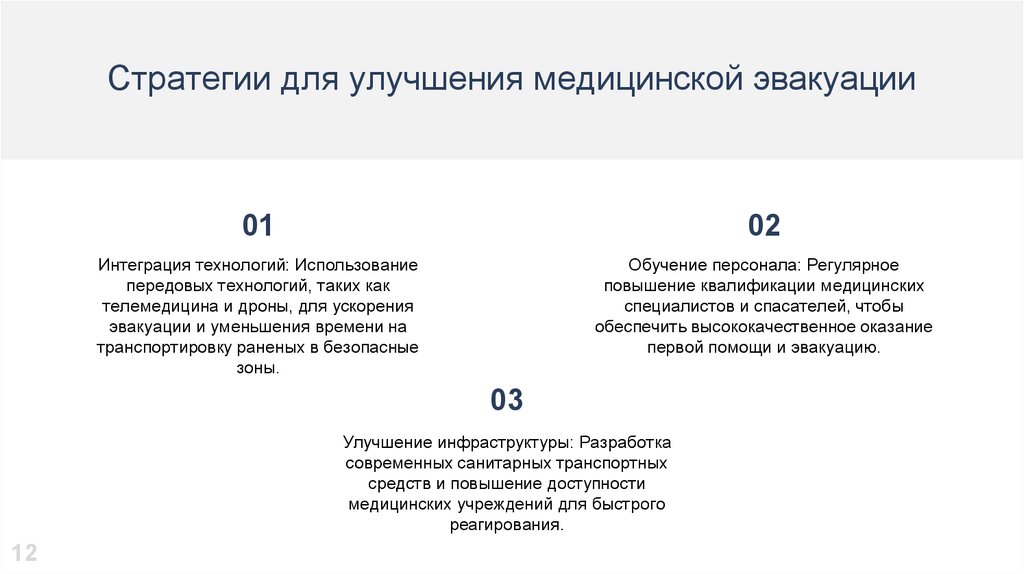 Стратегии для улучшения медицинской эвакуации

01

Интеграция технологий: Использование передовых технологий, таких как телемедицина и дроны, для ускорения эвакуации и уменьшения времени на транспортировку раненых в безопасные зоны.

02

Обучение персонала: Регулярное повышение квалификации медицинских специалистов и спасателей, чтобы обеспечить высококачественное оказание первой помощи и эвакуацию.

03

Улучшение инфраструктуры: Разработка современных санитарных транспортных средств и повышение доступности медицинских учреждений для быстрого реагирования.

12